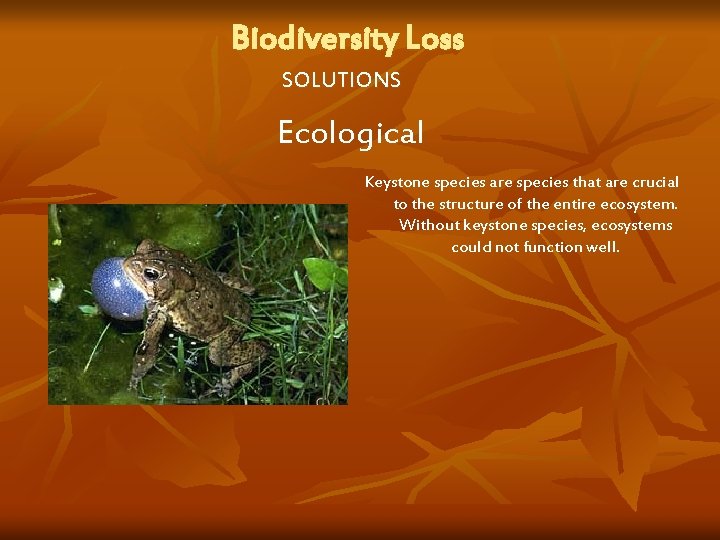 Biodiversity Loss

SOLUTIONS

Ecological

Keystone species are species that are crucial to the structure of the entire ecosystem. Without keystone species, ecosystems could not function well.